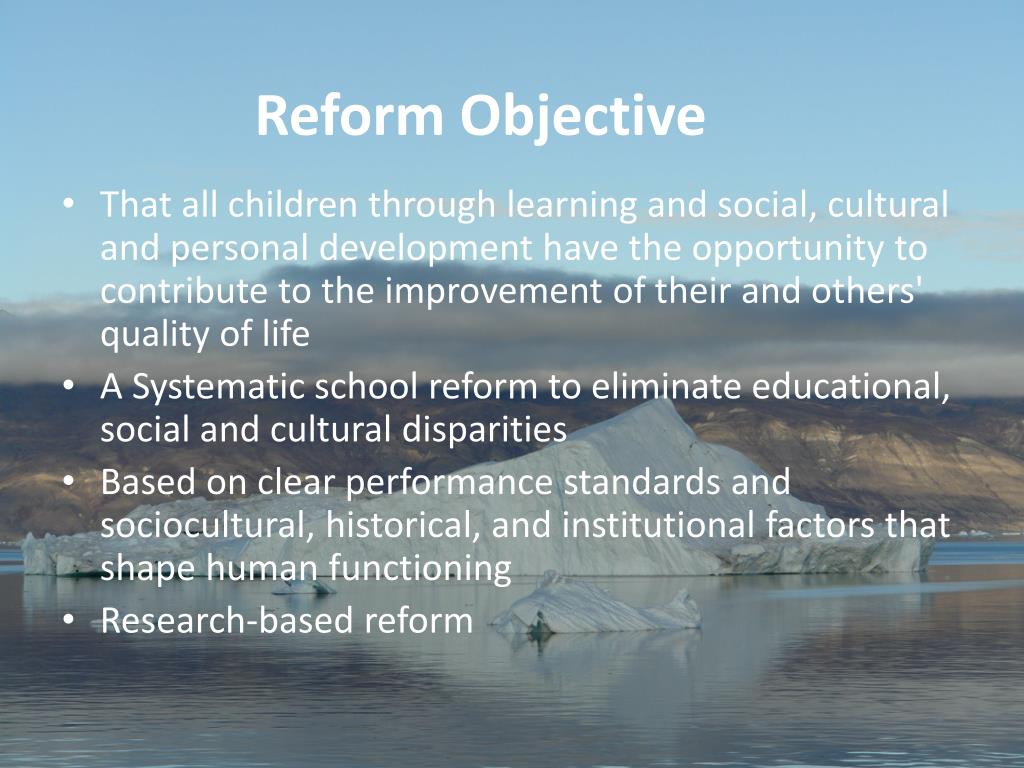 Reform Objective

• That all children through learning and social, cultural and personal development have the opportunity to contribute to the improvement of their and others' quality of life
• A Systematic school reform to eliminate educational, social and cultural disparities
• Based on clear performance standards and sociocultural, historical, and institutional factors that shape human functioning
• Research-based reform